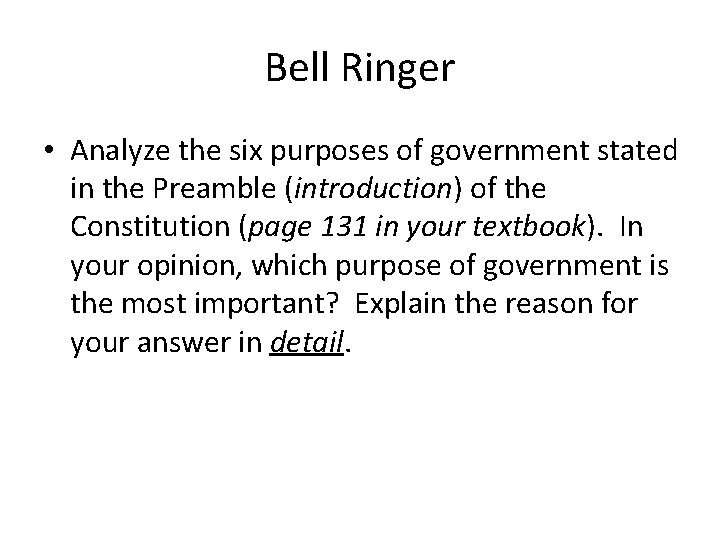 Bell Ringer

• Analyze the six purposes of government stated in the Preamble (introduction) of the Constitution (page 131 in your textbook). In your opinion, which purpose of government is the most important? Explain the reason for your answer in detail.